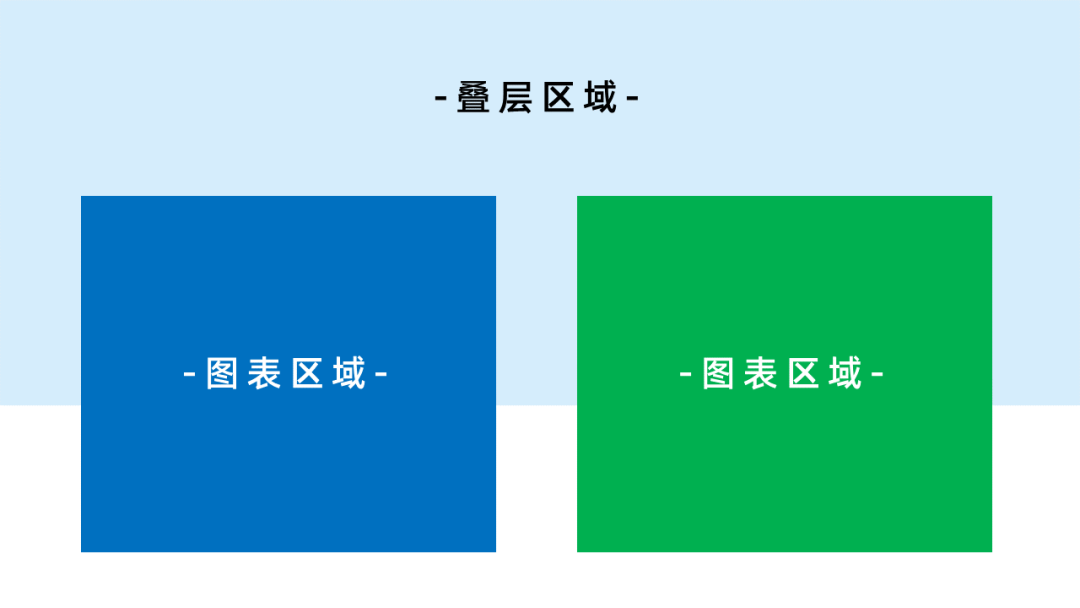 -叠层区域-

-图表区域-

-图表区域-